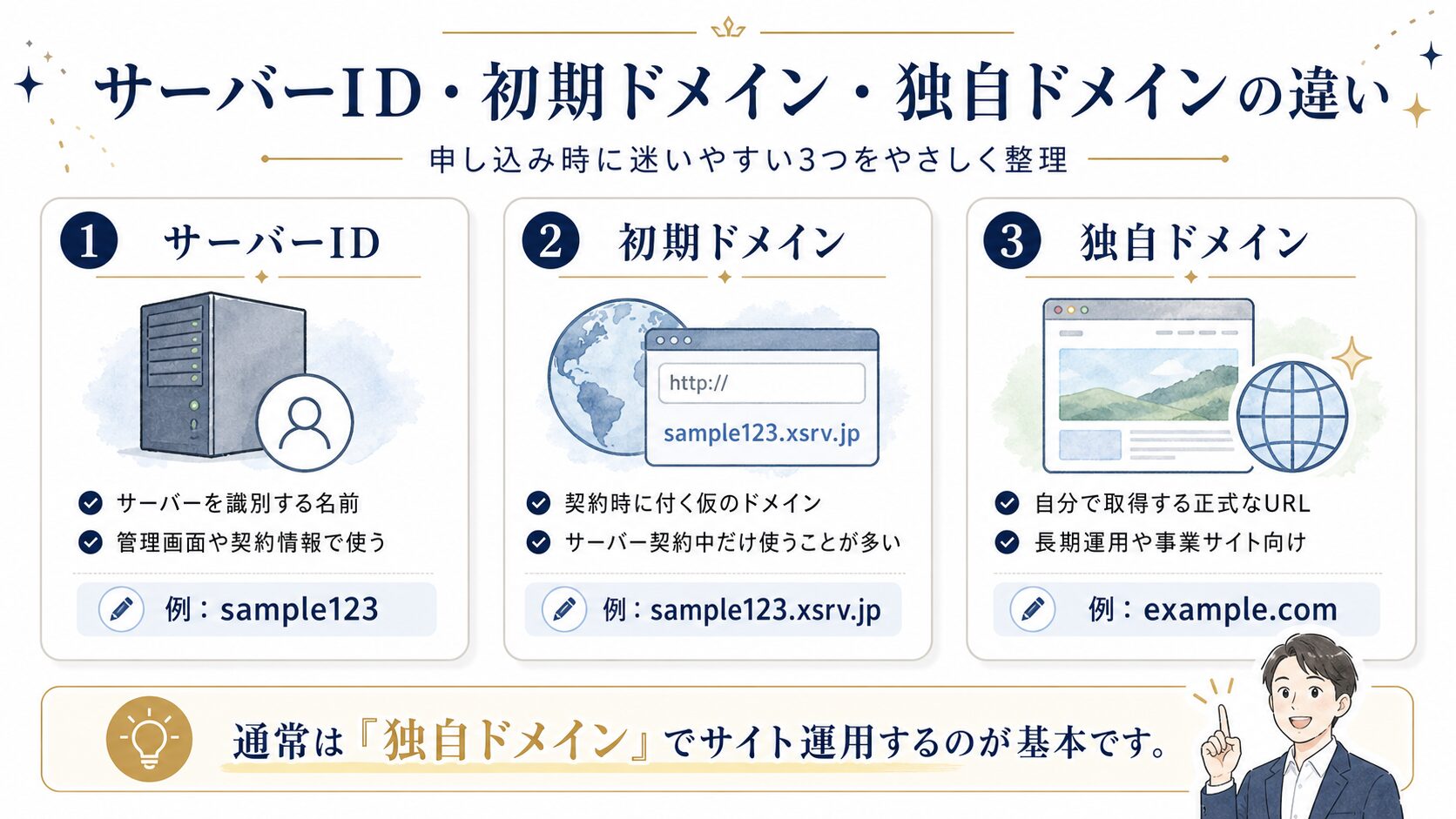 サーバーID・初期ドメイン・独自ドメインの違い

申し込み時に迷いやすい3つをやさしく整理

1 サーバーID

サーバーを識別する名前
管理画面や契約情報で使う

例：sample123

2 初期ドメイン

http://
sample123.xsrv.jp

契約時に付く仮のドメイン
サーバー契約中だけ使うことが多い

例：sample123.xsrv.jp

3 独自ドメイン

自分で取得する正式なURL
長期運用や事業サイト向け

例：example.com

通常は『独自ドメイン』でサイト運用するのが基本です。